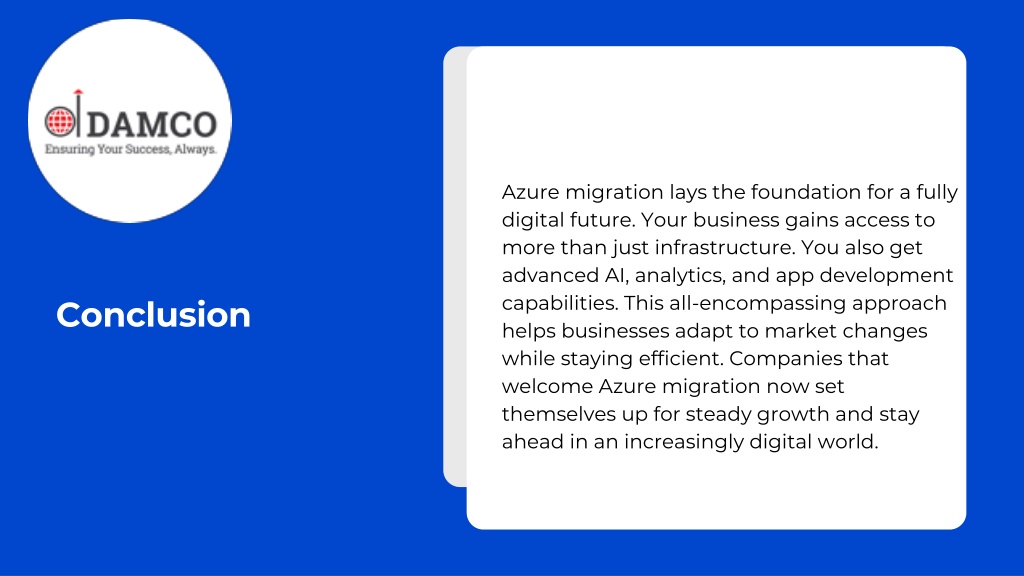 DAMCO
Ensuring Your Success, Always.

Conclusion

Azure migration lays the foundation for a fully digital future. Your business gains access to more than just infrastructure. You also get advanced AI, analytics, and app development capabilities. This all-encompassing approach helps businesses adapt to market changes while staying efficient. Companies that welcome Azure migration now set themselves up for steady growth and stay ahead in an increasingly digital world.